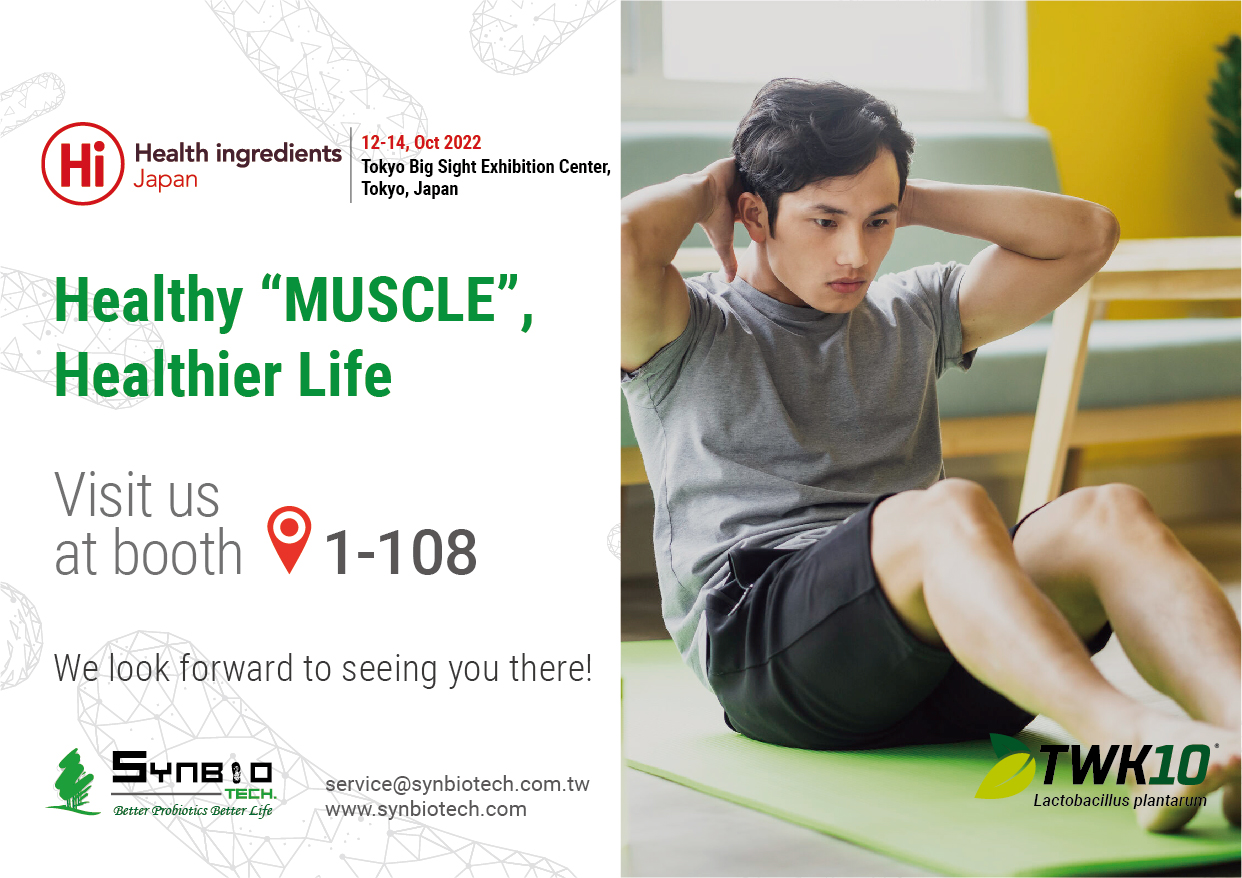 Hi Health ingredients Japan

12-14, Oct 2022
Tokyo Big Sight Exhibition Center, Tokyo, Japan

Healthy “MUSCLE”, Healthier Life

Visit us at booth 1-108

We look forward to seeing you there!

SYNBIO TECH.
Better Probiotics Better Life

service@synbiotech.com.tw
www.synbiotech.com

TWK10®
Lactobacillus plantarum